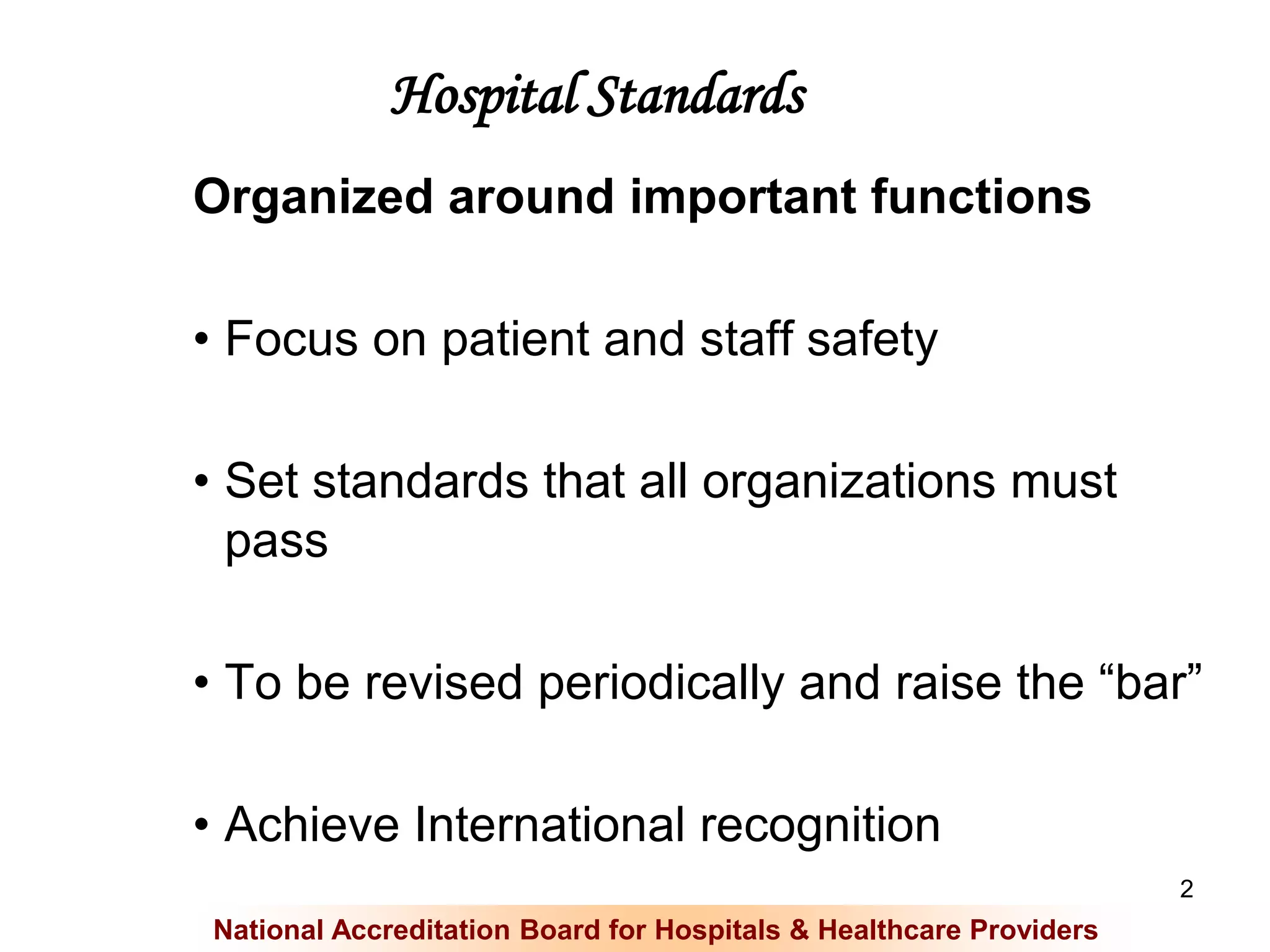 Hospital Standards

Organized around important functions

• Focus on patient and staff safety

• Set standards that all organizations must pass

• To be revised periodically and raise the “bar”

• Achieve International recognition

2

National Accreditation Board for Hospitals & Healthcare Providers